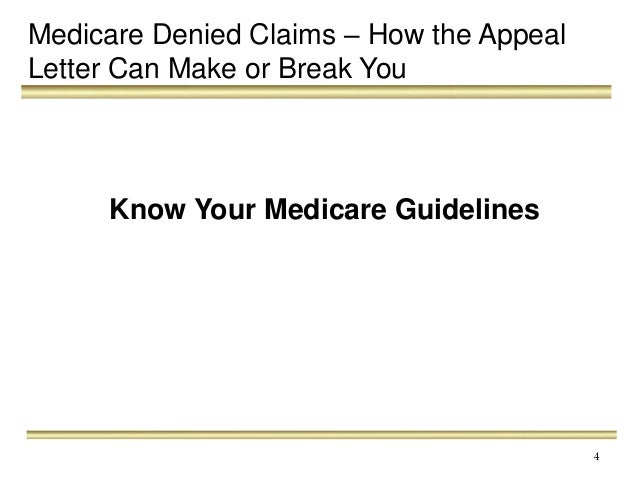 Medicare Denied Claims – How the Appeal Letter Can Make or Break You

Know Your Medicare Guidelines

4